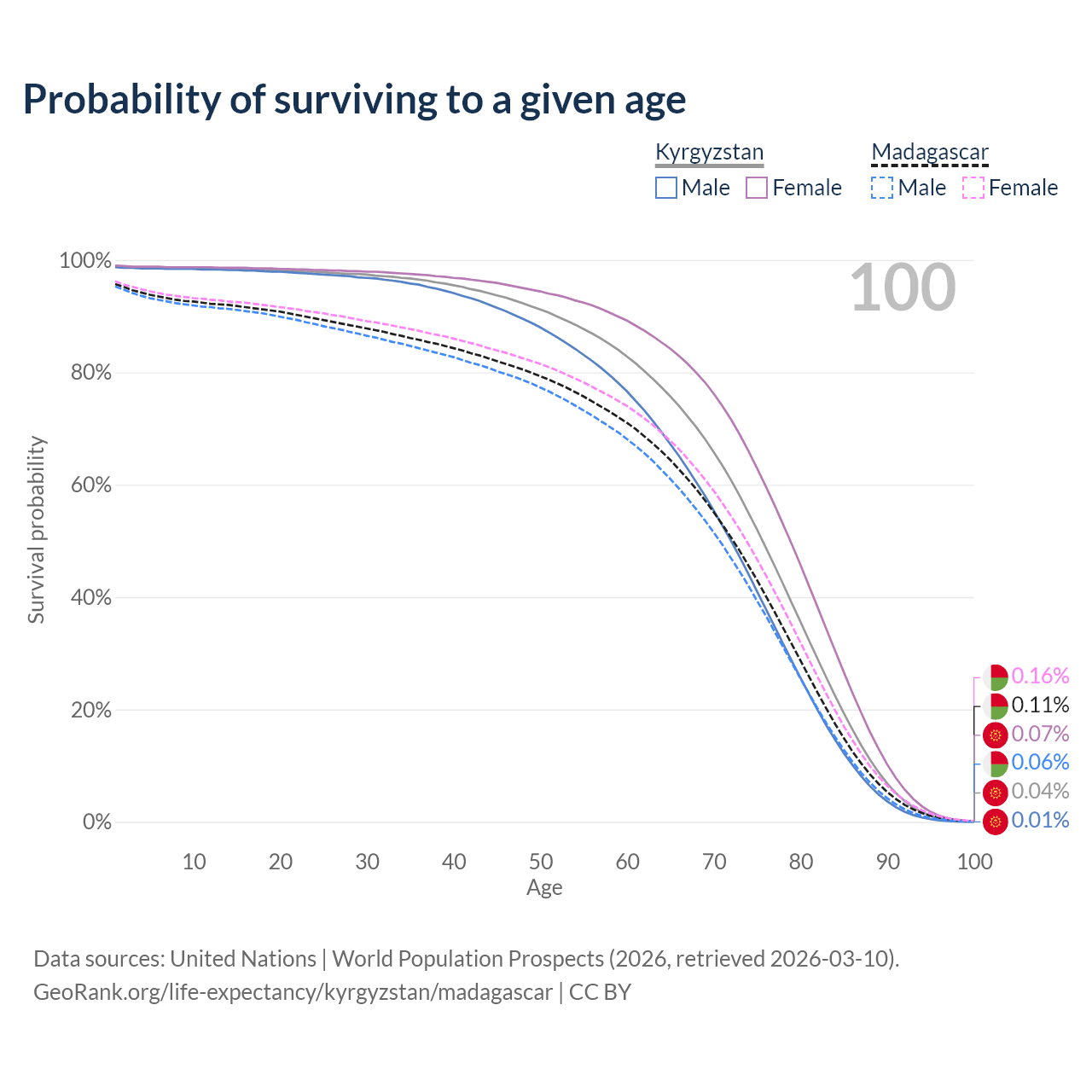 Probability of surviving to a given age

Kyrgyzstan
Male Female

Madagascar
Male Female

100

100%
80%
60%
40%
20%
0%

Survival probability

0.16%
0.11%
0.07%
0.06%
0.04%
0.01%

10 20 30 40 50 60 70 80 90 100
Age

Data sources: United Nations | World Population Prospects (2026, retrieved 2026-03-10).
GeoRank.org/life-expectancy/kyrgyzstan/madagascar | CC BY